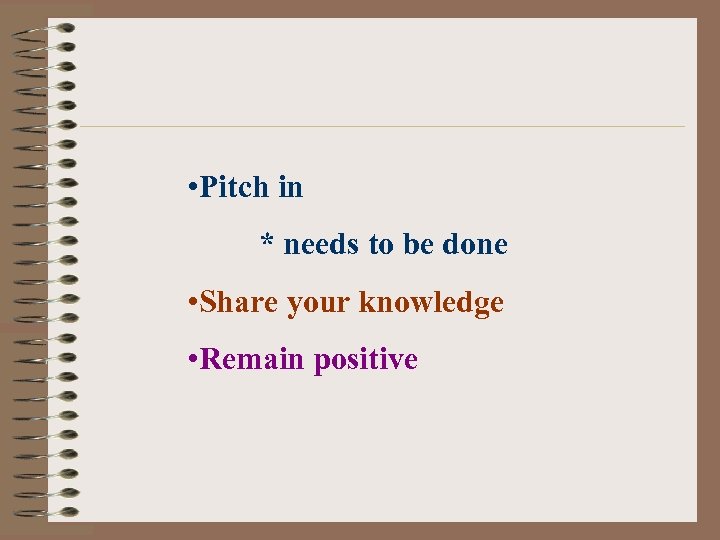 •Pitch in

* needs to be done

•Share your knowledge

•Remain positive